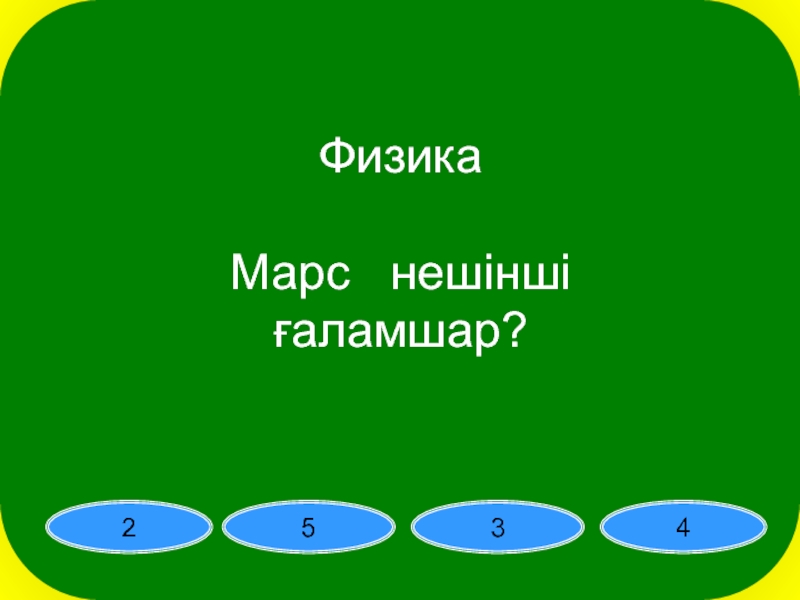 Физика

Марс нешінші ғаламшар?

2

5

3

4